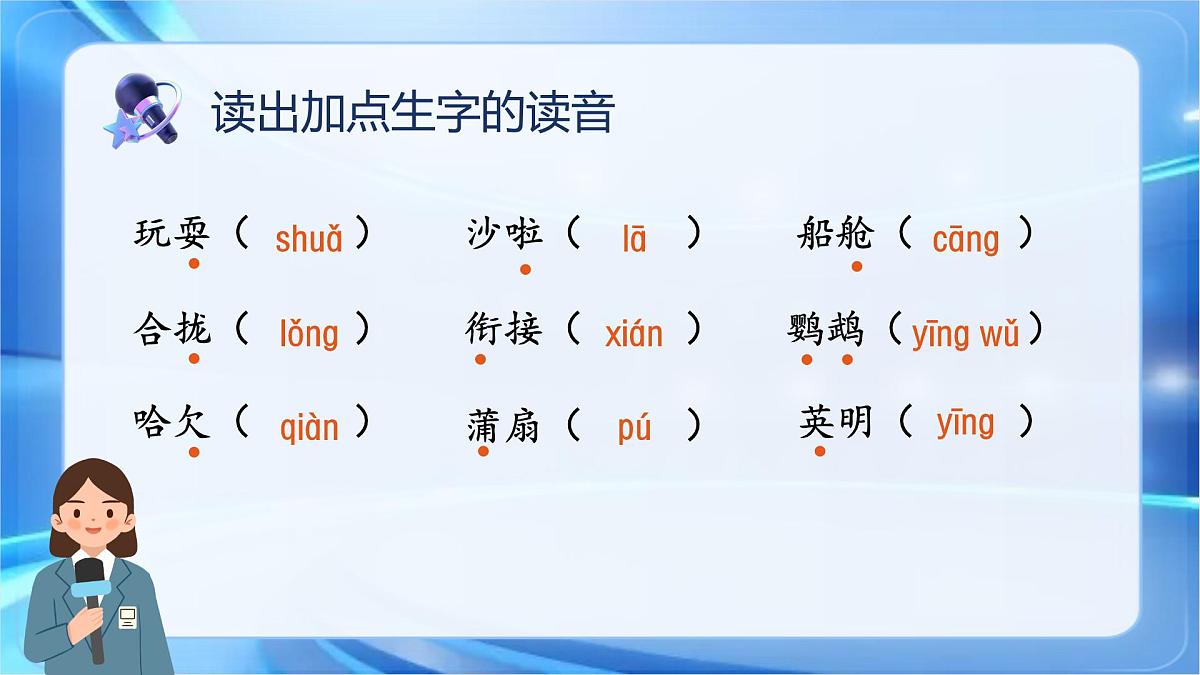 读出加点生字的读音

玩耍（ shuǎ ）　沙啦（ lā ）　船舱（ cāng ）

合拢（ lǒng ）　衔接（ xián ）　鹦鹉（yīng wǔ）

哈欠（ qiàn ）　蒲扇（ pú ）　英明（ yīng ）